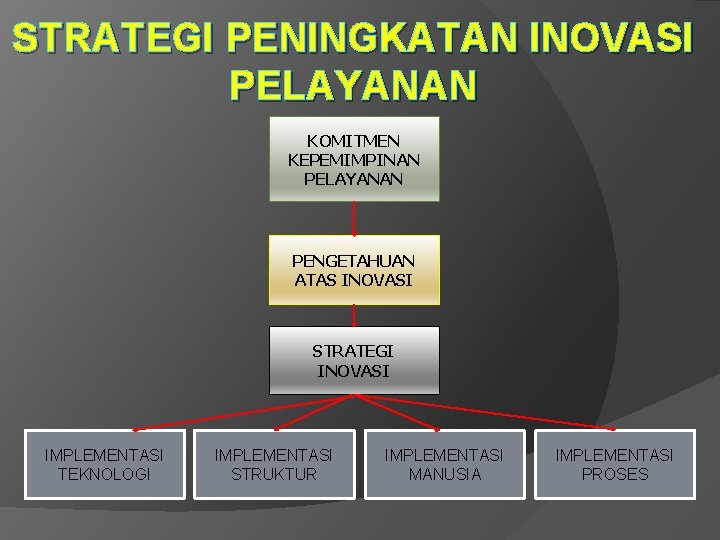 STRATEGI PENINGKATAN INOVASI PELAYANAN

KOMITMEN KEPEMIMPINAN PELAYANAN

PENGETAHUAN ATAS INOVASI

STRATEGI INOVASI

IMPLEMENTASI TEKNOLOGI

IMPLEMENTASI STRUKTUR

IMPLEMENTASI MANUSIA

IMPLEMENTASI PROSES